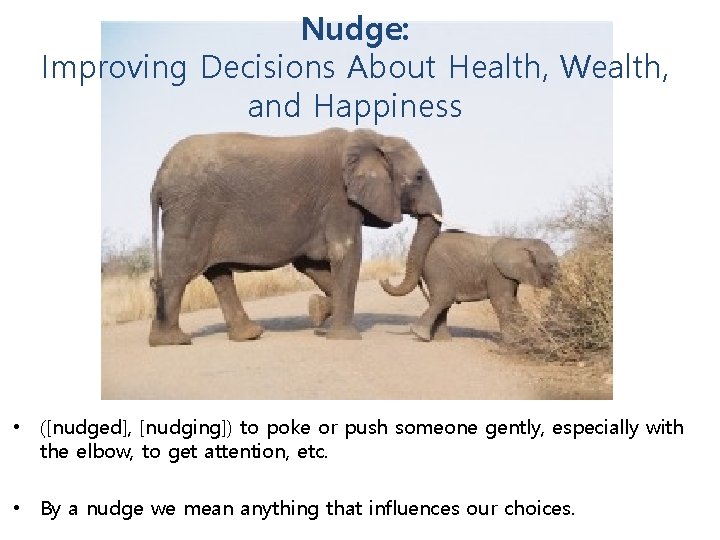 Nudge:
Improving Decisions About Health, Wealth, and Happiness

• ([nudged], [nudging]) to poke or push someone gently, especially with the elbow, to get attention, etc.

• By a nudge we mean anything that influences our choices.